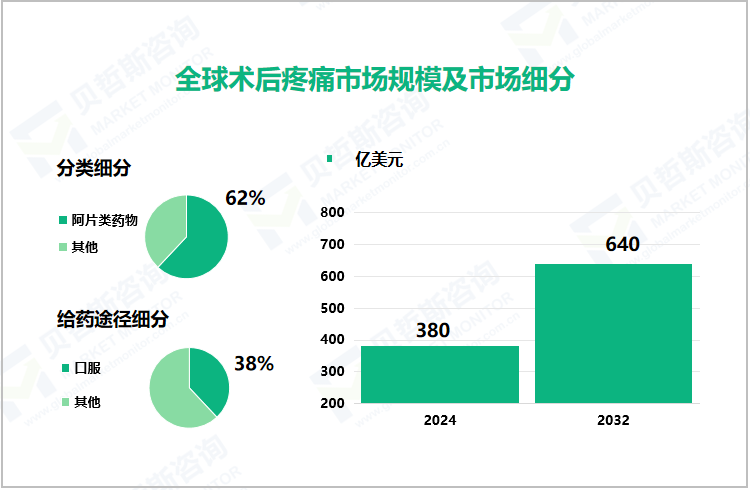 全球术后疼痛市场规模及市场细分

分类细分

阿片类药物

其他

62%

给药途径细分

口服

其他

38%

亿美元

800
700
600
500
400
300
200

380

640

2024

2032

贝哲斯咨询 MARKET MONITOR www.globalmarketmonitor.com.cn